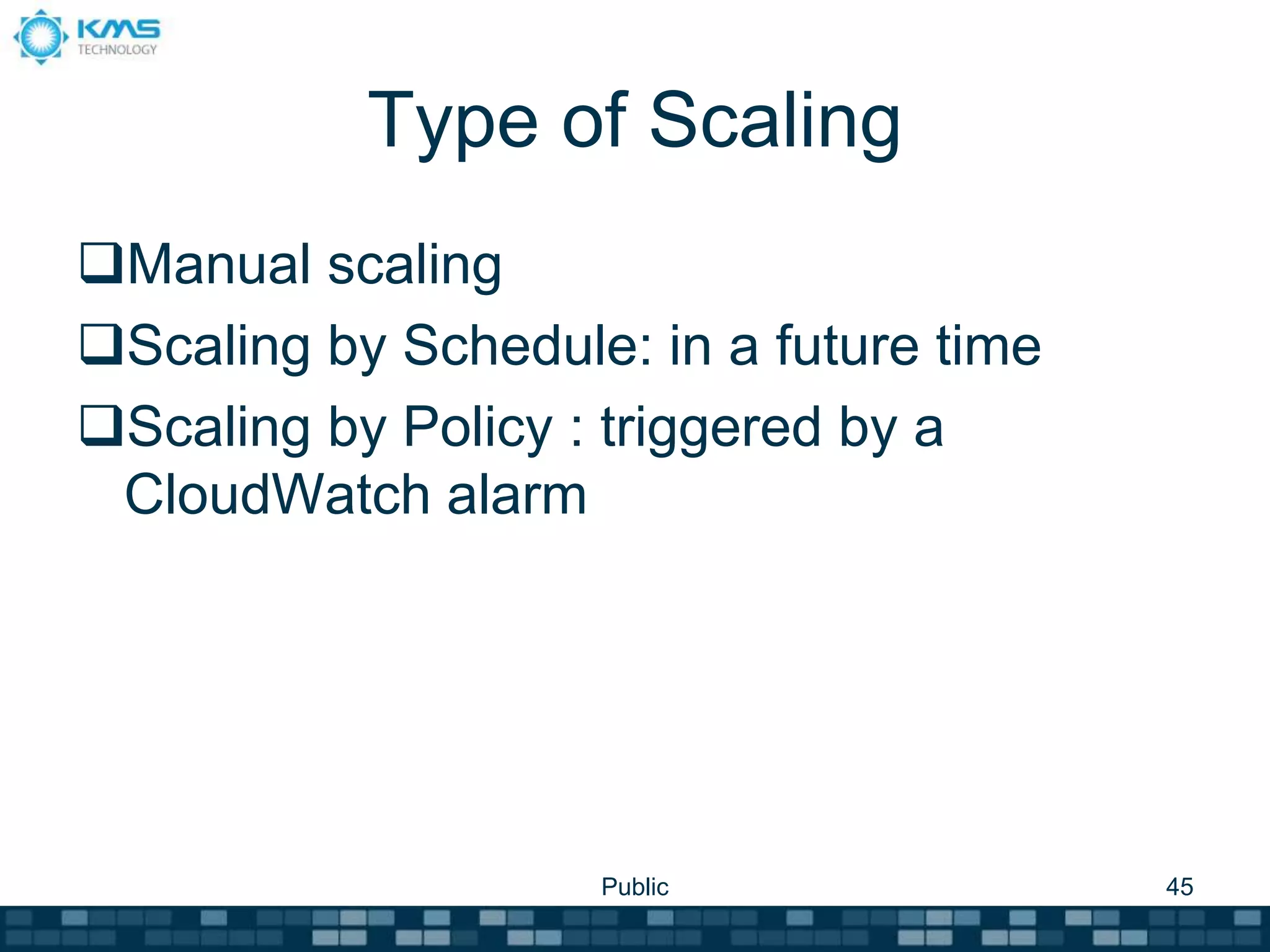 KMS TECHNOLOGY

Type of Scaling

❑Manual scaling
❑Scaling by Schedule: in a future time
❑Scaling by Policy : triggered by a CloudWatch alarm

Public

45